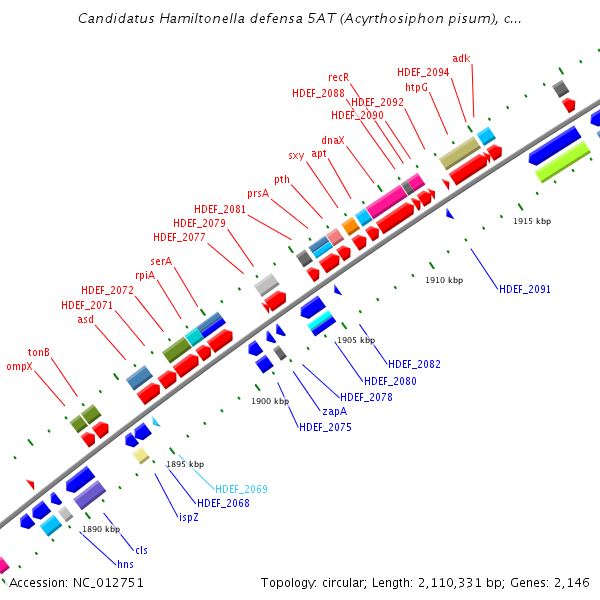 Candidatus Hamiltonella defensa 5AT (Acyrthosiphon pisum), c...

adk
HDEF_2094
recR
htpG
HDEF_2088
HDEF_2092
HDEF_2090
dnaX
sxy
apt
pth
prsA
HDEF_2081
HDEF_2079
HDEF_2077
serA
rpiA
HDEF_2072
HDEF_2071
asd
tonB
ompX

1915 kbp
1910 kbp
HDEF_2091
1905 kbp
HDEF_2082
HDEF_2080
HDEF_2078
1900 kbp
zapA
HDEF_2075
1895 kbp
HDEF_2069
HDEF_2068
ispZ
1890 kbp
cls
hns

Accession: NC_012751
Topology: circular; Length: 2,110,331 bp; Genes: 2,146